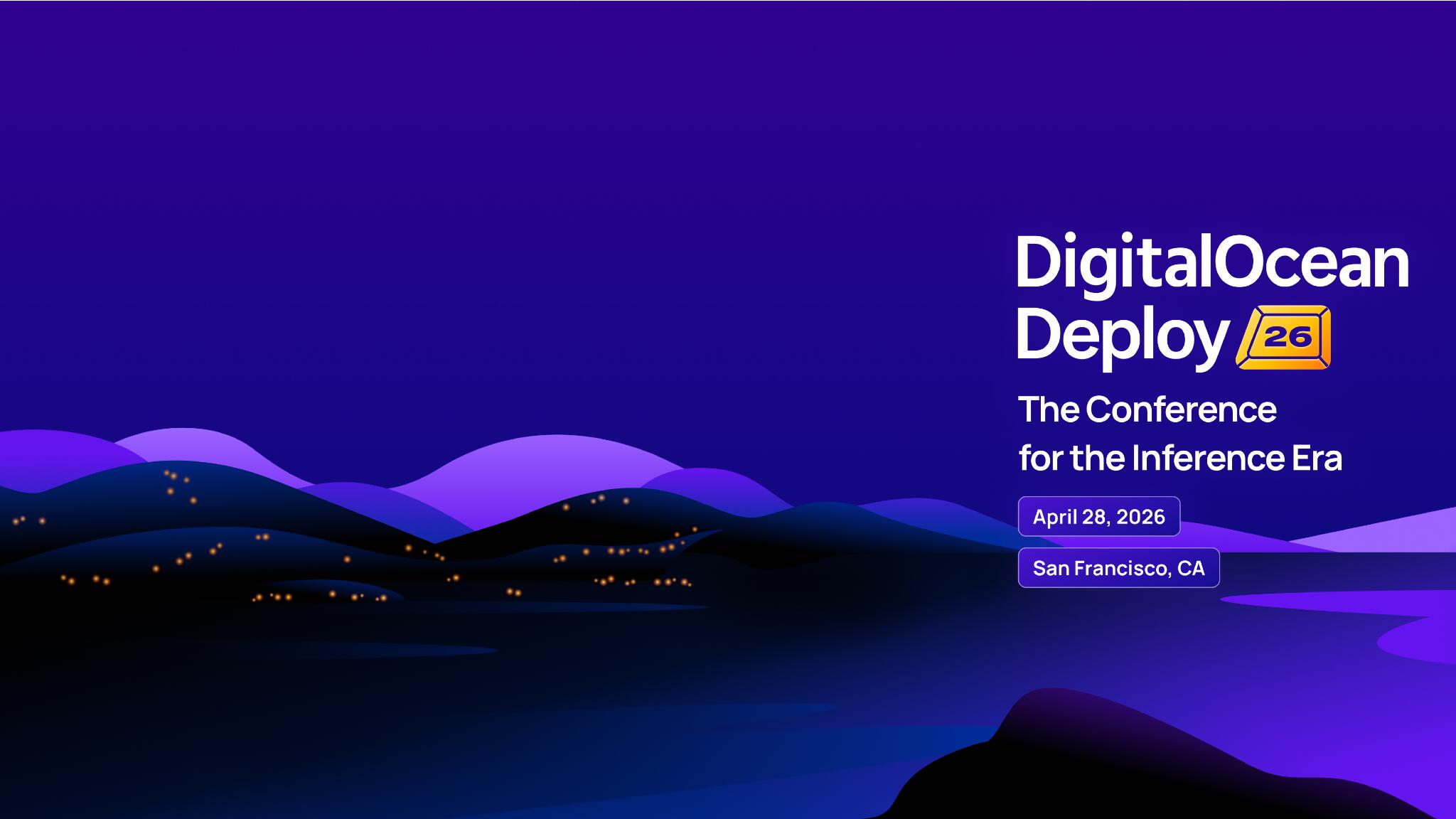 DigitalOcean Deploy 26

The Conference for the Inference Era

April 28, 2026

San Francisco, CA